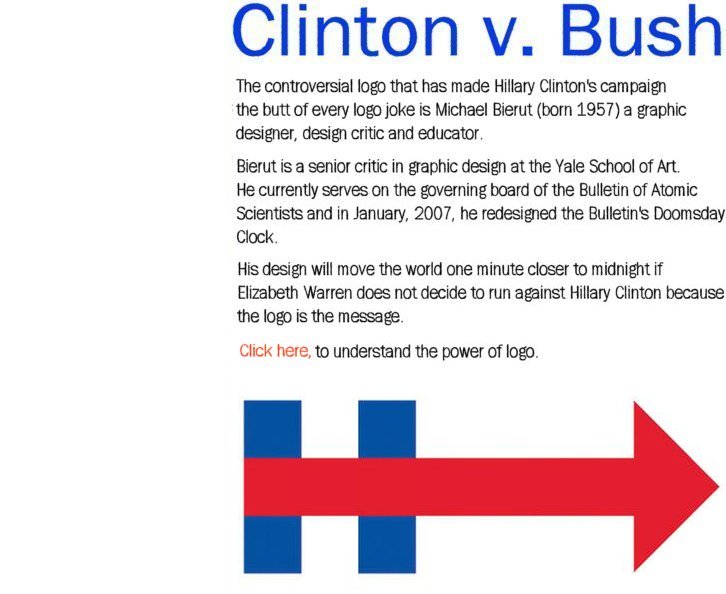 Clinton v. Bush

The controversial logo that has made Hillary Clinton's campaign the butt of every logo joke is Michael Bierut (born 1957) a graphic designer, design critic and educator.

Bierut is a senior critic in graphic design at the Yale School of Art. He currently serves on the governing board of the Bulletin of Atomic Scientists and in January, 2007, he redesigned the Bulletin's Doomsday Clock.

His design will move the world one minute closer to midnight if Elizabeth Warren does not decide to run against Hillary Clinton because the logo is the message.

Click here, to understand the power of logo.